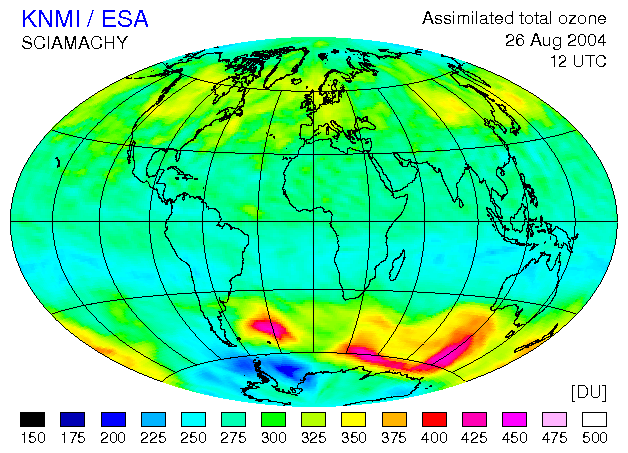 KNMI / ESA
SCIAMACHY

Assimilated total ozone
26 Aug 2004
12 UTC

[DU]

150 175 200 225 250 275 300 325 350 375 400 425 450 475 500